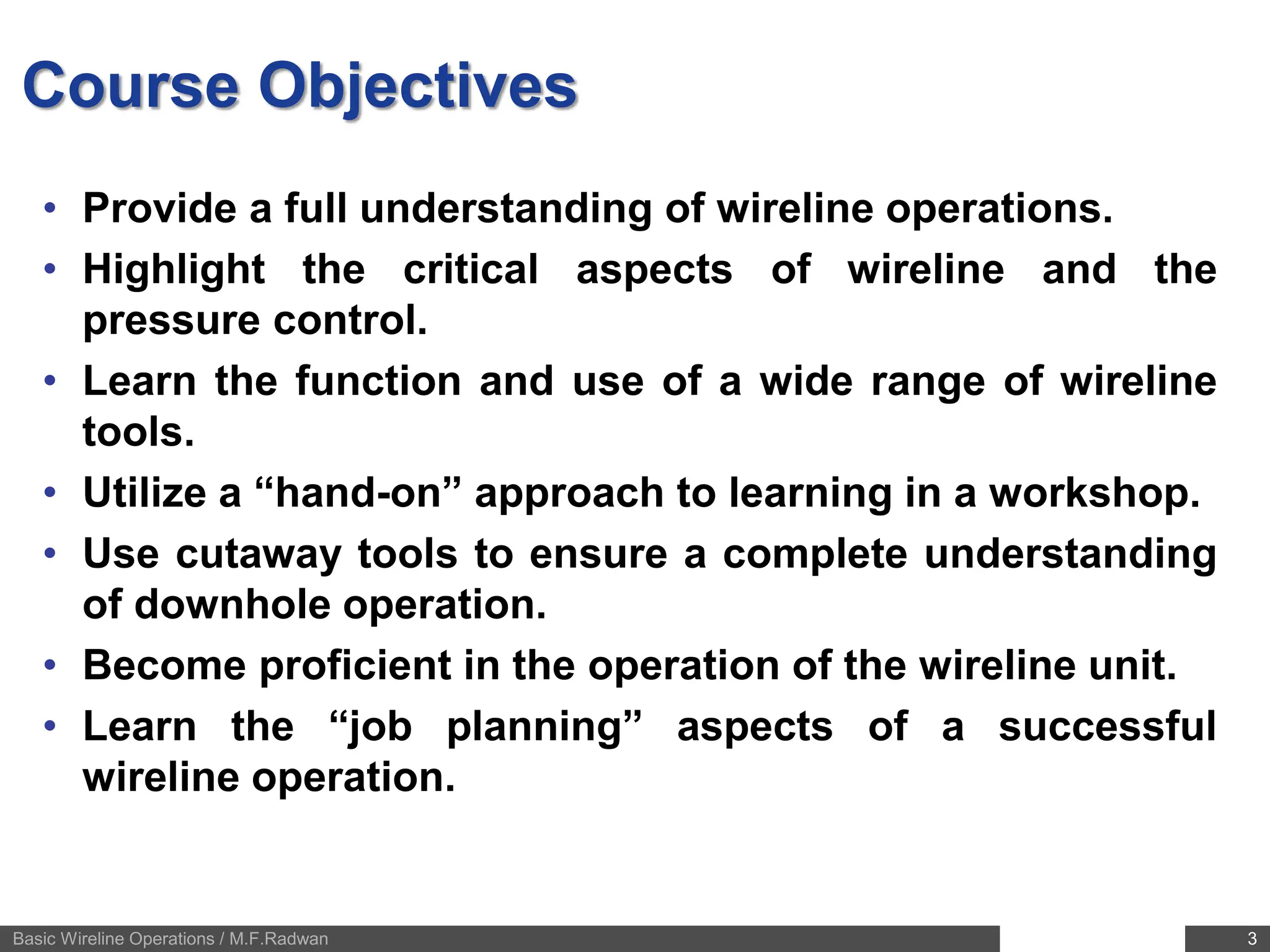 Course Objectives

• Provide a full understanding of wireline operations.
• Highlight the critical aspects of wireline and the pressure control.
• Learn the function and use of a wide range of wireline tools.
• Utilize a “hand-on” approach to learning in a workshop.
• Use cutaway tools to ensure a complete understanding of downhole operation.
• Become proficient in the operation of the wireline unit.
• Learn the “job planning” aspects of a successful wireline operation.

Basic Wireline Operations / M.F.Radwan

3